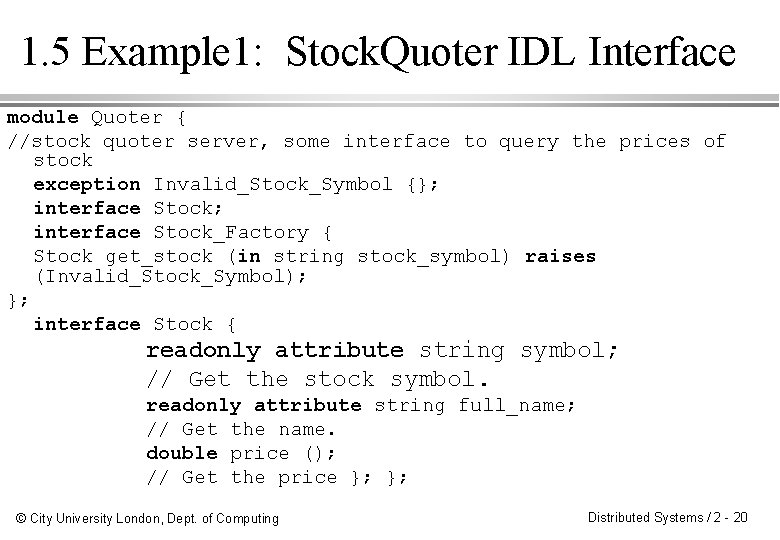 1.5 Example1: StockQuoter IDL Interface

module Quoter {
//stock quoter server, some interface to query the prices of stock
exception Invalid_Stock_Symbol {};
interface Stock;
interface Stock_Factory {
Stock get_stock (in string stock_symbol) raises (Invalid_Stock_Symbol);
};
interface Stock {
readonly attribute string symbol;
// Get the stock symbol.
readonly attribute string full_name;
// Get the name.
double price ();
// Get the price }; };

© City University London, Dept. of Computing

Distributed Systems / 2 - 20